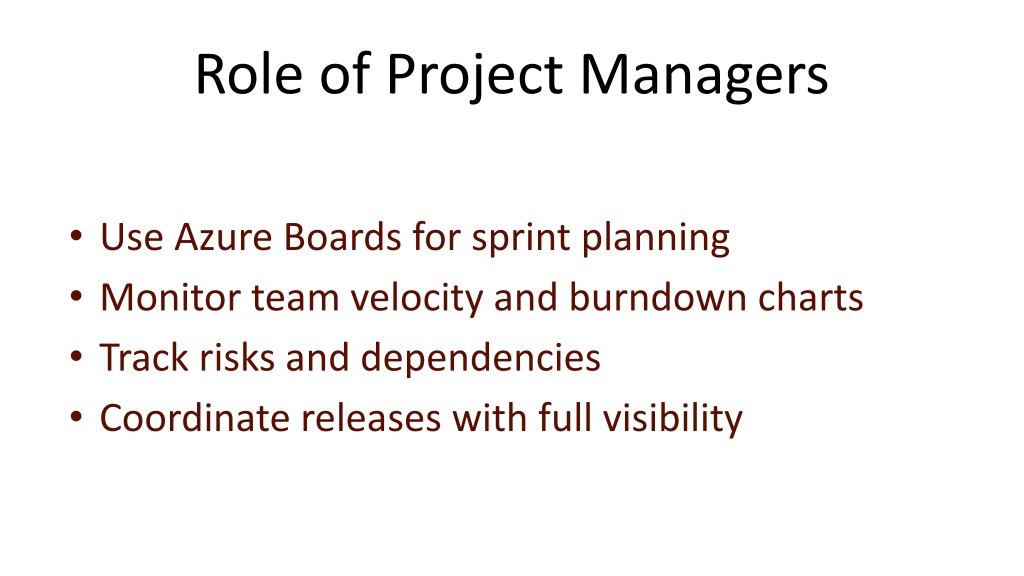 Role of Project Managers

• Use Azure Boards for sprint planning
• Monitor team velocity and burndown charts
• Track risks and dependencies
• Coordinate releases with full visibility